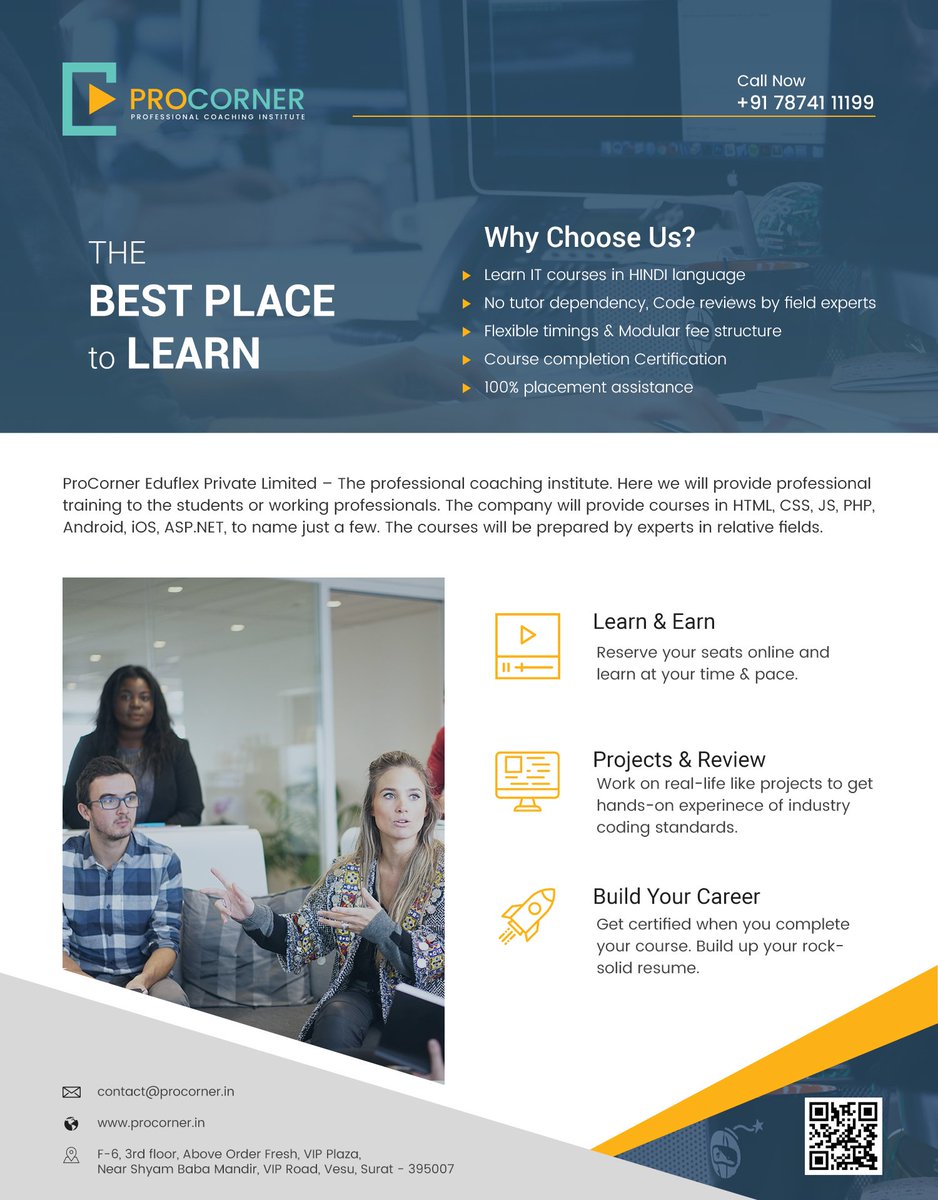 PROCORNER
PROFESSIONAL COACHING INSTITUTE

Call Now
+91 78741 11199

THE
BEST PLACE
to LEARN

Why Choose Us?
Learn IT courses in HINDI language
No tutor dependency, Code reviews by field experts
Flexible timings & Modular fee structure
Course completion Certification
100% placement assistance

ProCorner Eduflex Private Limited – The professional coaching institute. Here we will provide professional training to the students or working professionals. The company will provide courses in HTML, CSS, JS, PHP, Android, iOS, ASP.NET, to name just a few. The courses will be prepared by experts in relative fields.

Learn & Earn
Reserve your seats online and learn at your time & pace.

Projects & Review
Work on real-life like projects to get hands-on experinece of industry coding standards.

Build Your Career
Get certified when you complete your course. Build up your rock-solid resume.

contact@procorner.in
www.procorner.in
F-6, 3rd floor, Above Order Fresh, VIP Plaza, Near Shyam Baba Mandir, VIP Road, Vesu, Surat - 395007